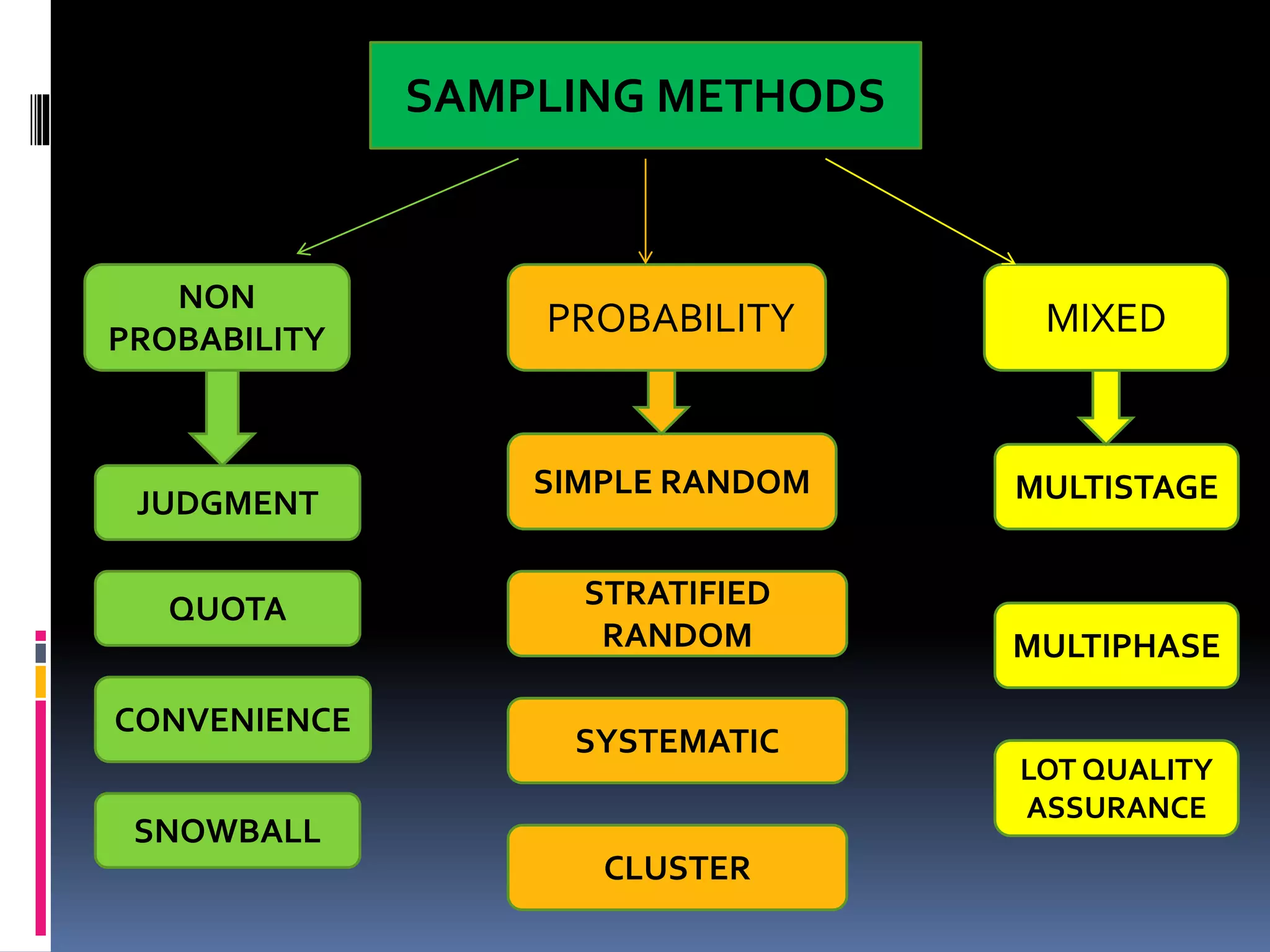 SAMPLING METHODS

NON PROBABILITY

JUDGMENT

QUOTA

CONVENIENCE

SNOWBALL

PROBABILITY

SIMPLE RANDOM

STRATIFIED RANDOM

SYSTEMATIC

CLUSTER

MIXED

MULTISTAGE

MULTIPHASE

LOT QUALITY ASSURANCE